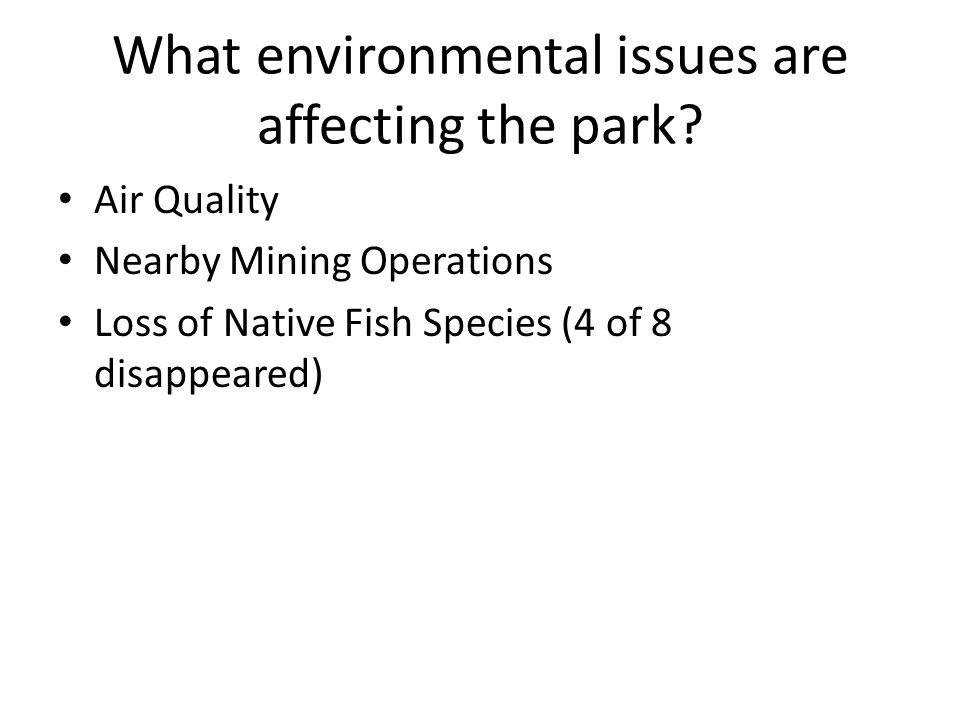 What environmental issues are affecting the park?

• Air Quality
• Nearby Mining Operations
• Loss of Native Fish Species (4 of 8 disappeared)